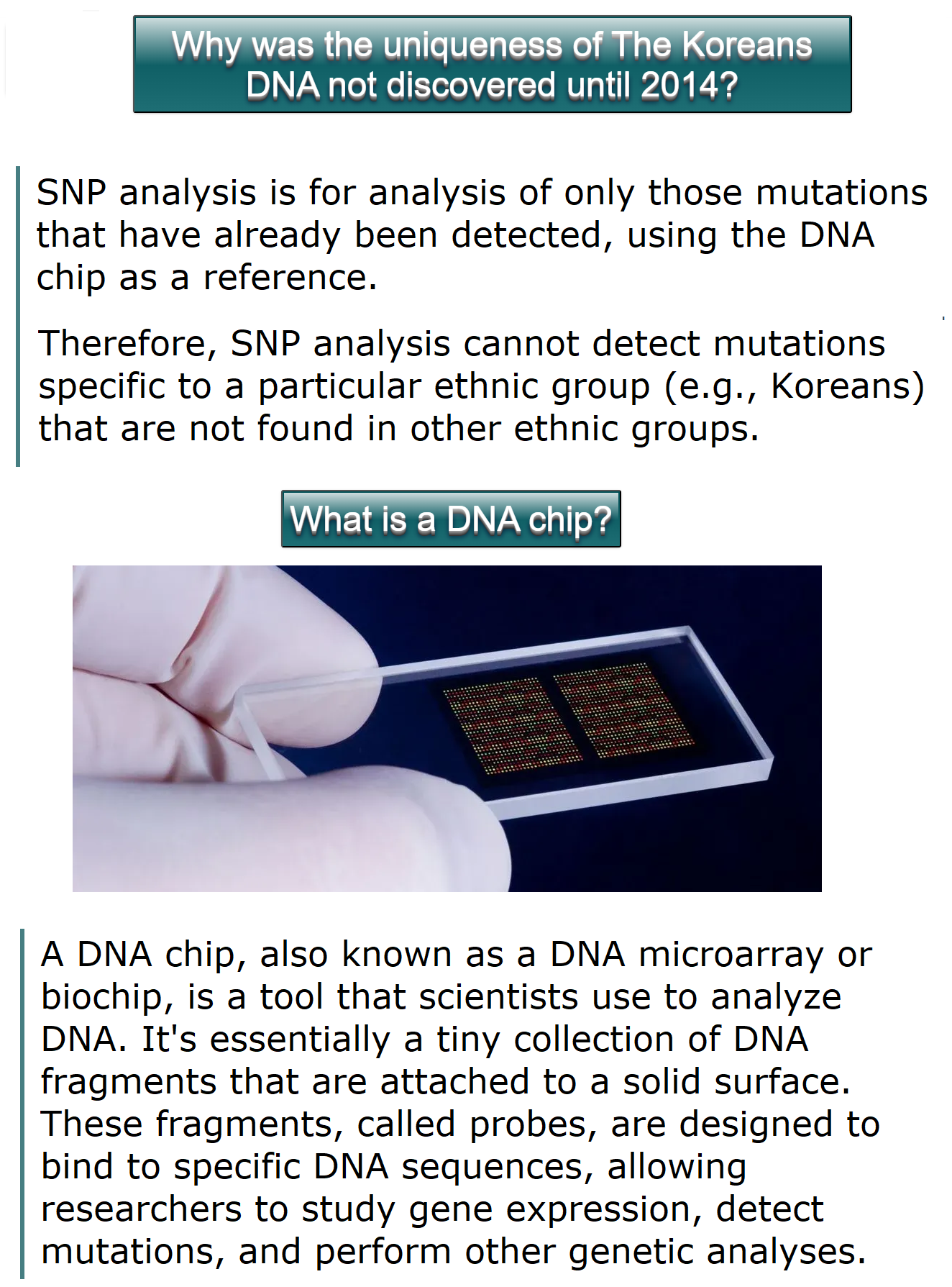 Why was the uniqueness of The Koreans DNA not discovered until 2014?

SNP analysis is for analysis of only those mutations that have already been detected, using the DNA chip as a reference.

Therefore, SNP analysis cannot detect mutations specific to a particular ethnic group (e.g., Koreans) that are not found in other ethnic groups.

What is a DNA chip?

A DNA chip, also known as a DNA microarray or biochip, is a tool that scientists use to analyze DNA. It's essentially a tiny collection of DNA fragments that are attached to a solid surface. These fragments, called probes, are designed to bind to specific DNA sequences, allowing researchers to study gene expression, detect mutations, and perform other genetic analyses.